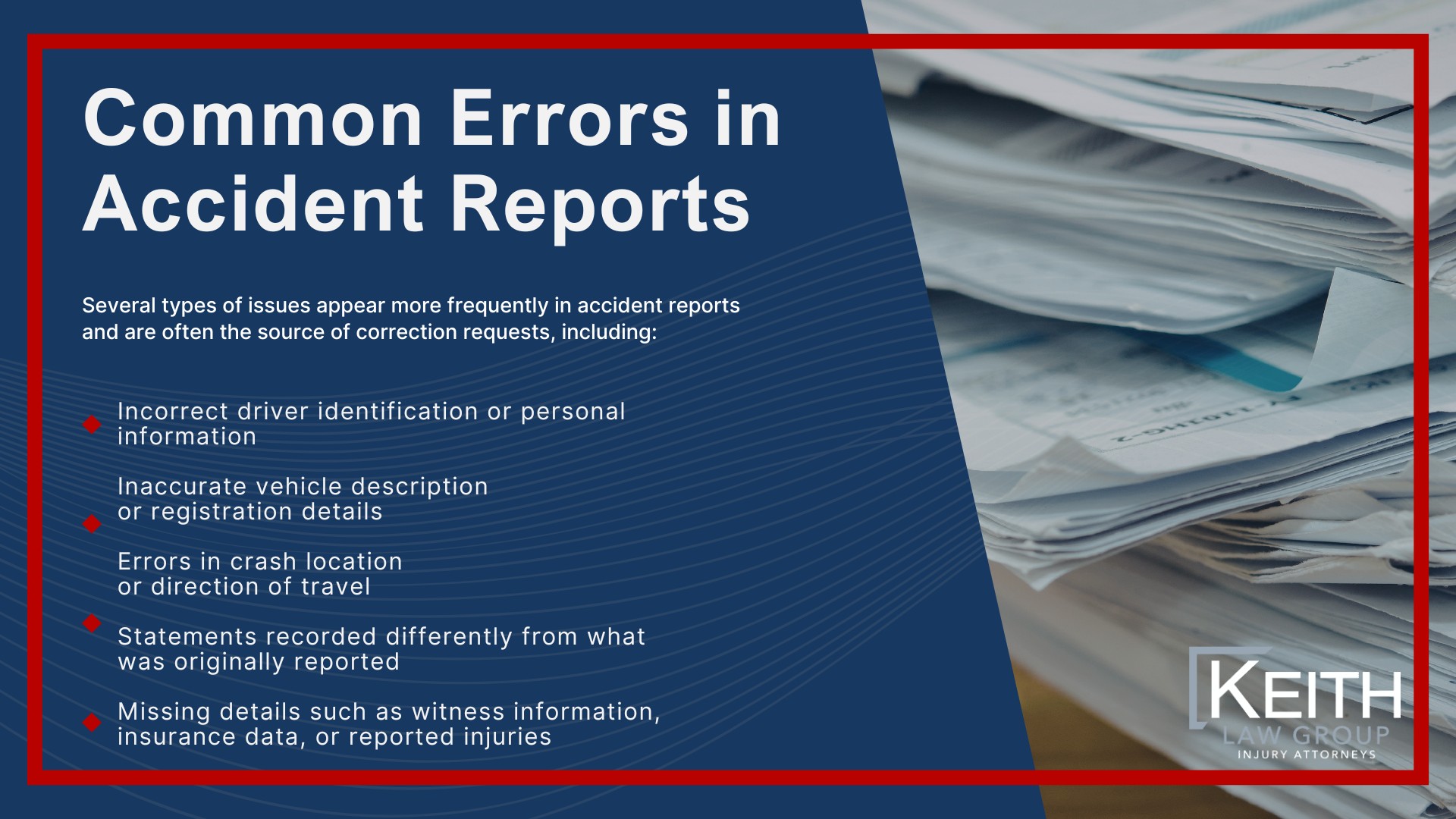 Common Errors in Accident Reports

Several types of issues appear more frequently in accident reports and are often the source of correction requests, including:

Incorrect driver identification or personal information

Inaccurate vehicle description or registration details

Errors in crash location or direction of travel

Statements recorded differently from what was originally reported

Missing details such as witness information, insurance data, or reported injuries

KEITH
LAW GROUP
INJURY ATTORNEYS